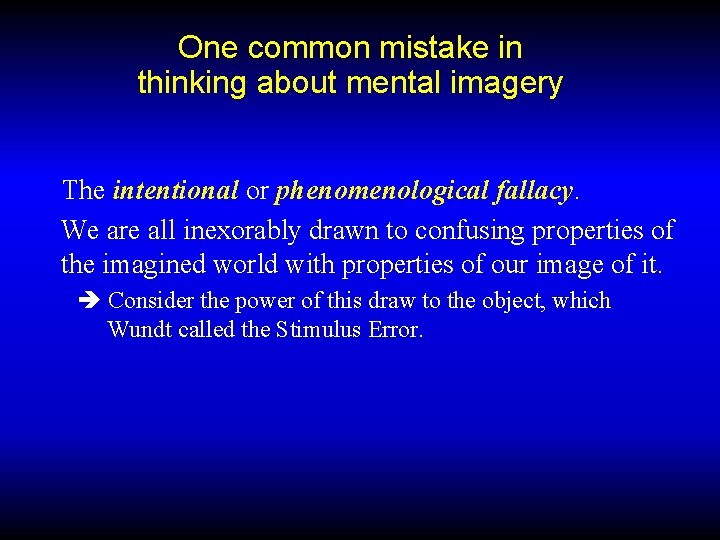 One common mistake in thinking about mental imagery

The intentional or phenomenological fallacy.

We are all inexorably drawn to confusing properties of the imagined world with properties of our image of it.

➔ Consider the power of this draw to the object, which Wundt called the Stimulus Error.